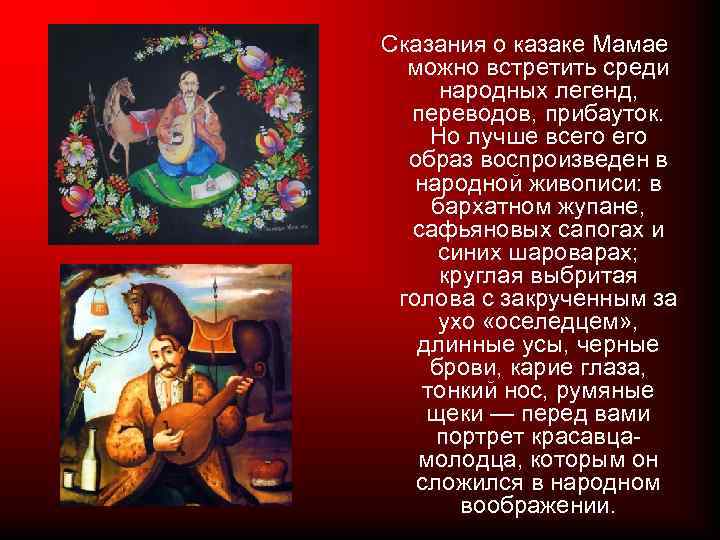 Сказания о казаке Мамае можно встретить среди народных легенд, переводов, прибауток. Но лучше всего его образ воспроизведен в народной живописи: в бархатном жупане, сафьяновых сапогах и синих шароварах; круглая выбритая голова с закрученным за ухо «оселедцем», длинные усы, черные брови, карие глаза, тонкий нос, румяные щеки — перед вами портрет красавца-молодца, которым он сложился в народном воображении.